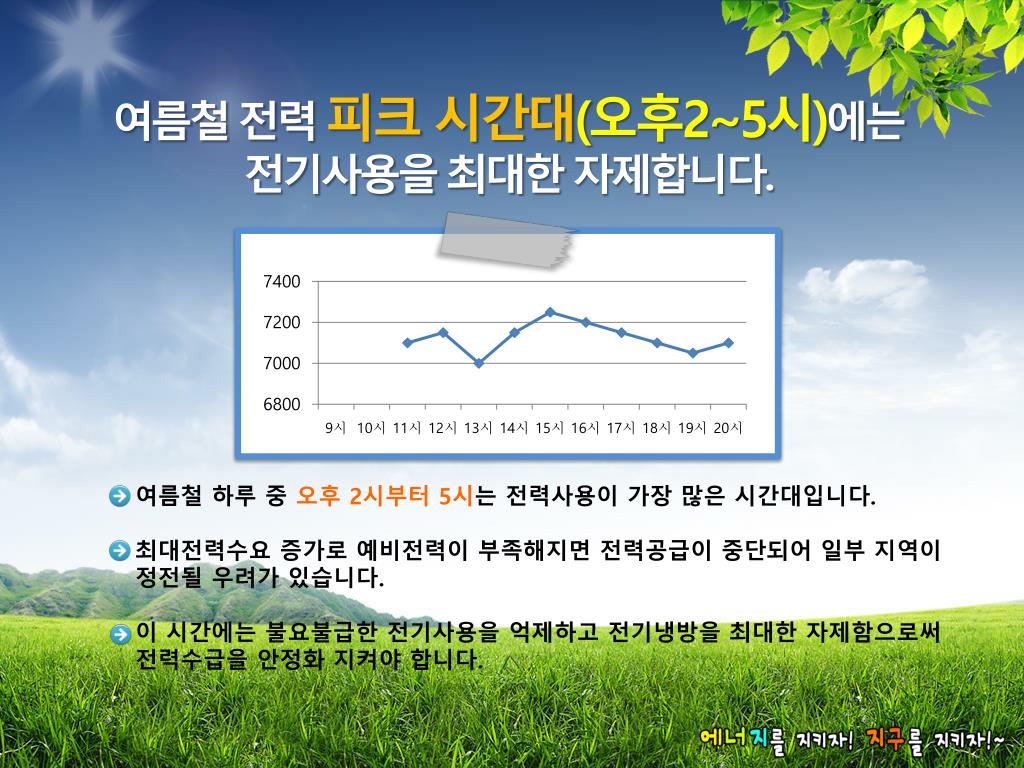 여름철 전력 피크 시간대(오후2~5시)에는 전기사용을 최대한 자제합니다.

7400
7200
7000
6800
9시 10시 11시 12시 13시 14시 15시 16시 17시 18시 19시 20시

여름철 하루 중 오후 2시부터 5시는 전력사용이 가장 많은 시간대입니다.

최대전력수요 증가로 예비전력이 부족해지면 전력공급이 중단되어 일부 지역이 정전될 우려가 있습니다.

이 시간에는 불요불급한 전기사용을 억제하고 전기냉방을 최대한 자제함으로써 전력수급을 안정화 지켜야 합니다.

에너지를 지키자! 지구를 지키자!~